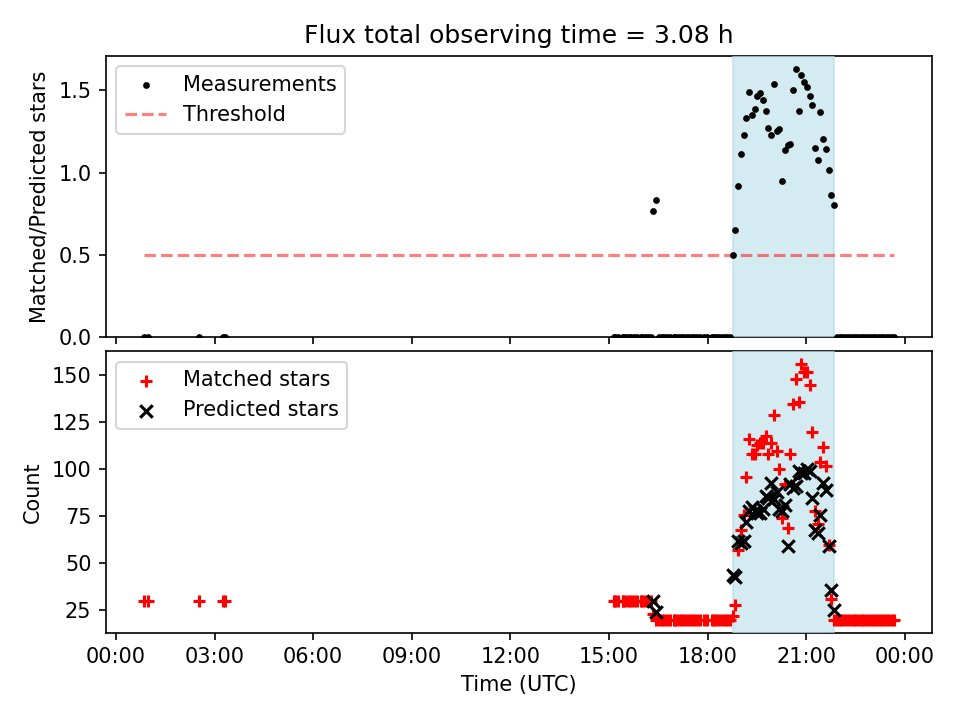 Flux total observing time = 3.08 h

Measurements
Threshold

Matched/Predicted stars

1.5
1.0
0.5
0.0

Matched stars
Predicted stars

Count

150
125
100
75
50
25

00:00
03:00
06:00
09:00
12:00
15:00
18:00
21:00
00:00

Time (UTC)